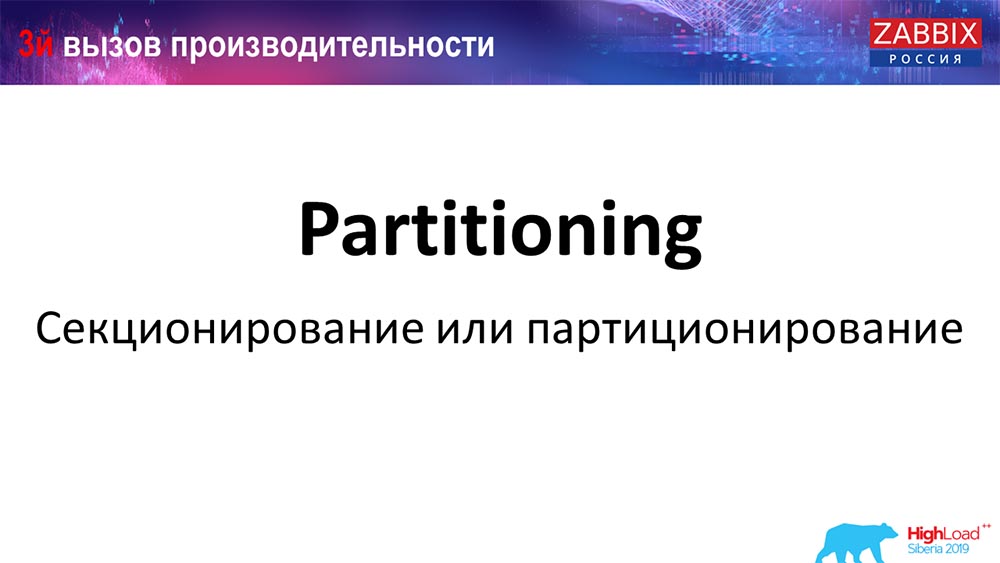 3й вызов производительности

ZABBIX
РОССИЯ

Partitioning

Секционирование или партиционирование

HighLoad++
Siberia 2019